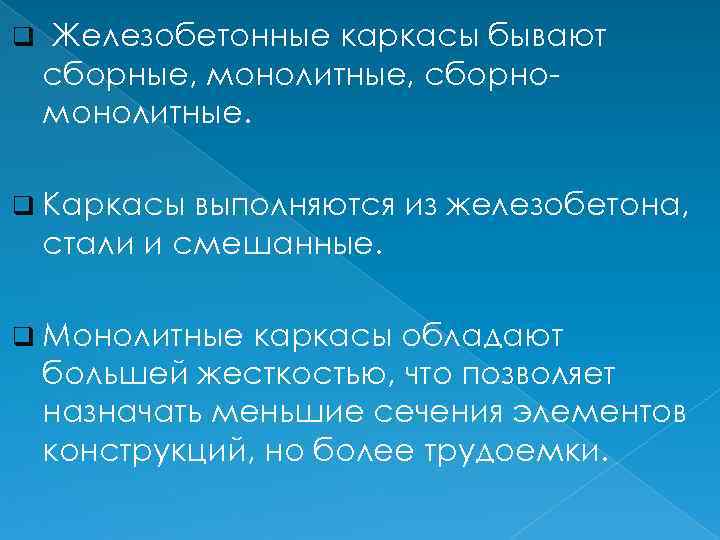 Железобетонные каркасы бывают сборные, монолитные, сборно-монолитные.

Каркасы выполняются из железобетона, стали и смешанные.

Монолитные каркасы обладают большей жесткостью, что позволяет назначать меньшие сечения элементов конструкций, но более трудоемки.